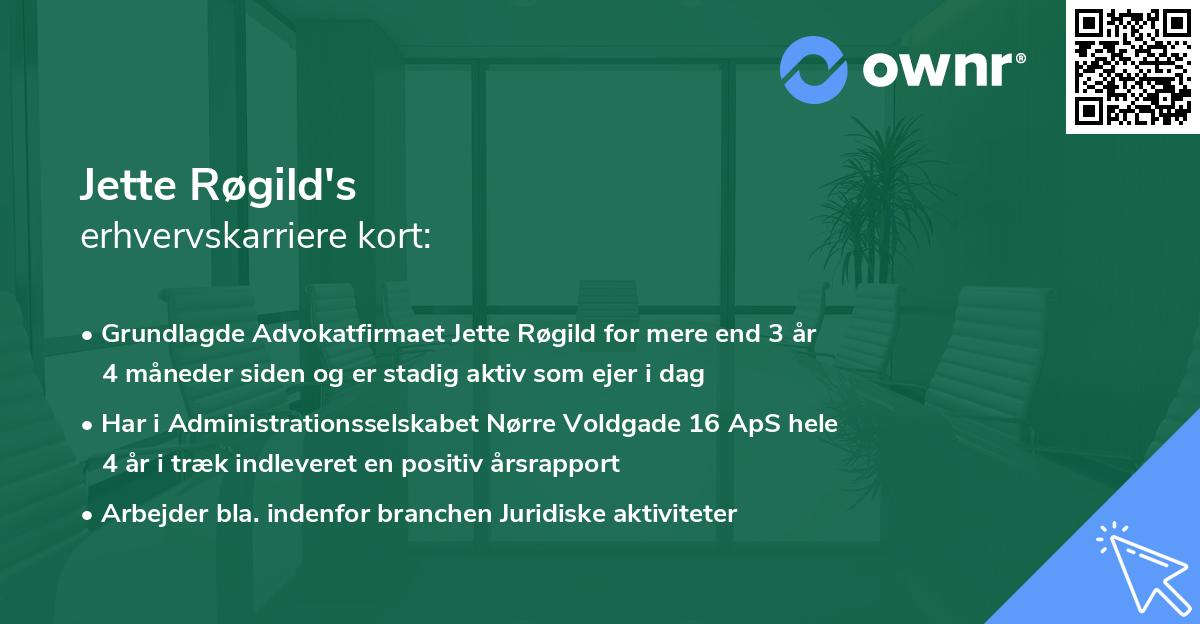 ownr®

Jette Røgild's
erhvervskarriere kort:

• Grundlagde Advokatfirmaet Jette Røgild for mere end 3 år 4 måneder siden og er stadig aktiv som ejer i dag

• Har i Administrationsselskabet Nørre Voldgade 16 ApS hele 4 år i træk indleveret en positiv årsrapport

• Arbejder bla. indenfor branchen Juridiske aktiviteter